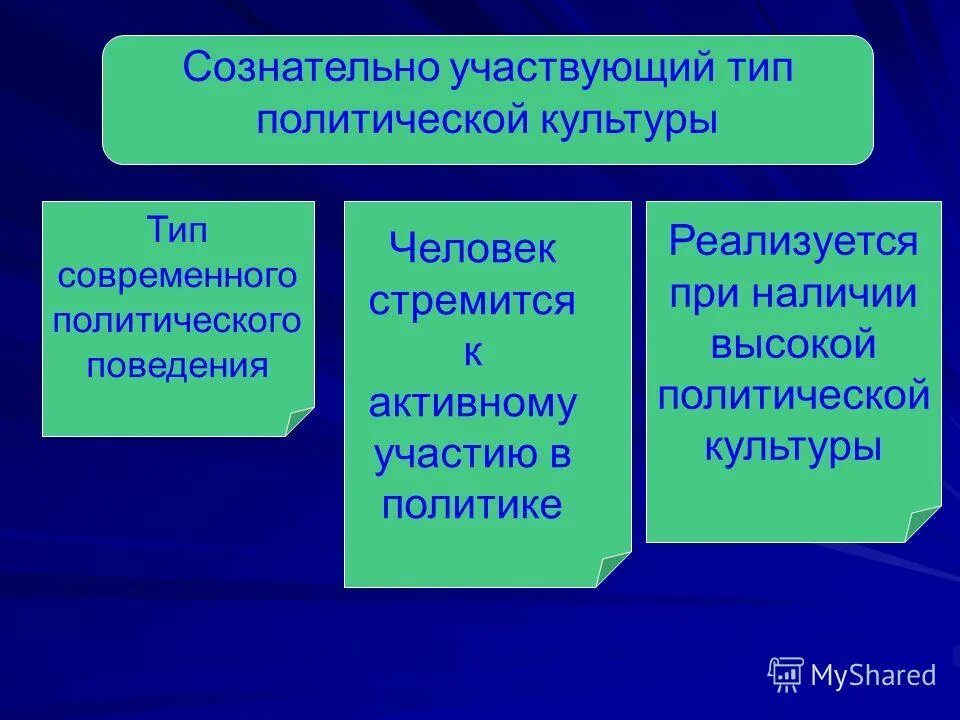 Сознательно участвующий тип политической культуры

Тип современного политического поведения

Человек стремится к активному участию в политике

Реализуется при наличии высокой политической культуры

MyShared